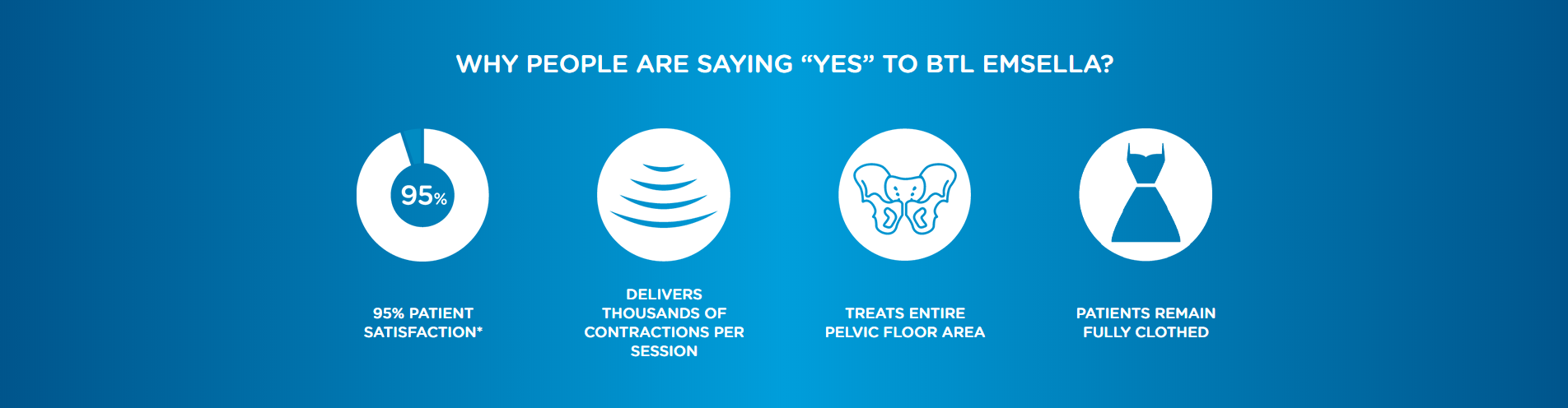 WHY PEOPLE ARE SAYING “YES” TO BTL EMSELLA?

95%

95% PATIENT SATISFACTION*

DELIVERS THOUSANDS OF CONTRACTIONS PER SESSION

TREATS ENTIRE PELVIC FLOOR AREA

PATIENTS REMAIN FULLY CLOTHED